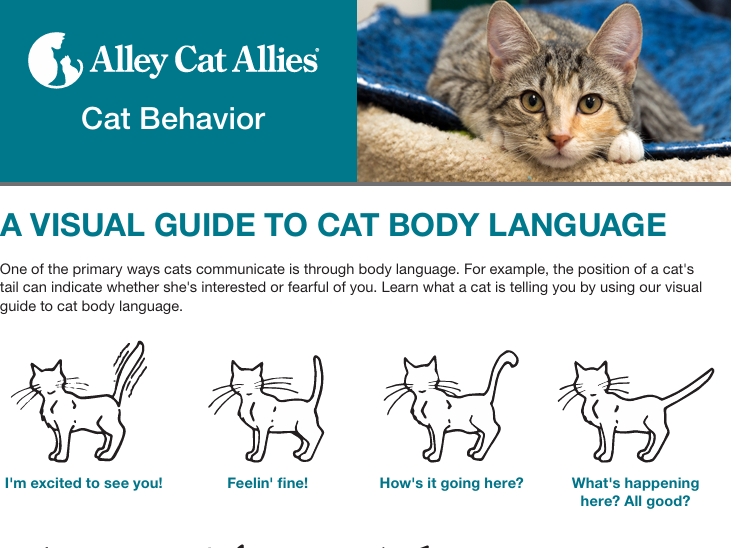 Alley Cat Allies®

Cat Behavior

A VISUAL GUIDE TO CAT BODY LANGUAGE

One of the primary ways cats communicate is through body language. For example, the position of a cat's tail can indicate whether she's interested or fearful of you. Learn what a cat is telling you by using our visual guide to cat body language.

I'm excited to see you!

Feelin' fine!

How's it going here?

What's happening here? All good?